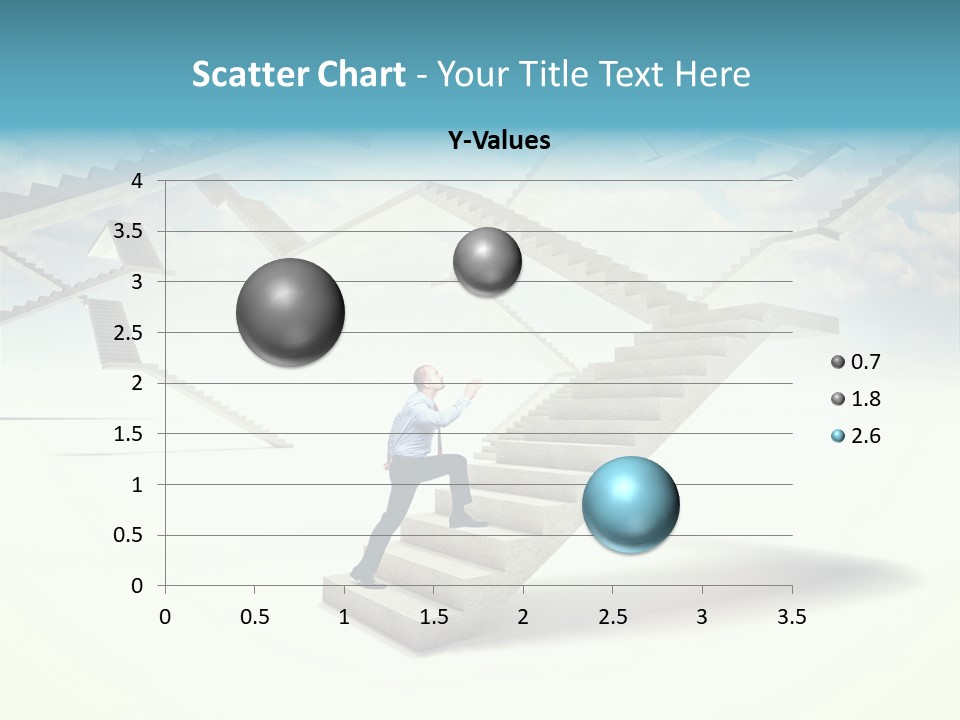 Scatter Chart - Your Title Text Here

Y-Values

4
3.5
3
2.5
2
1.5
1
0.5
0

0 0.5 1 1.5 2 2.5 3 3.5

0.7
1.8
2.6